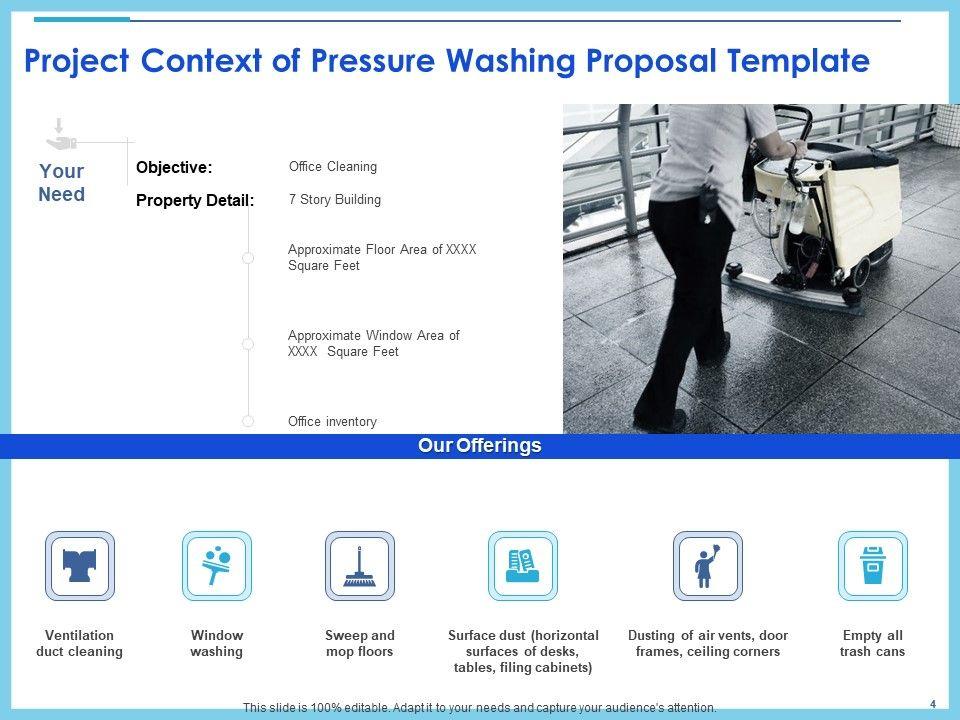 Project Context of Pressure Washing Proposal Template

Your Need

Objective: Office Cleaning

Property Detail: 7 Story Building

Approximate Floor Area of XXXX Square Feet

Approximate Window Area of XXXX Square Feet

Office inventory

Our Offerings

Ventilation duct cleaning

Window washing

Sweep and mop floors

Surface dust (horizontal surfaces of desks, tables, filing cabinets)

Dusting of air vents, door frames, ceiling corners

Empty all trash cans

This slide is 100% editable. Adapt it to your needs and capture your audience's attention.

4